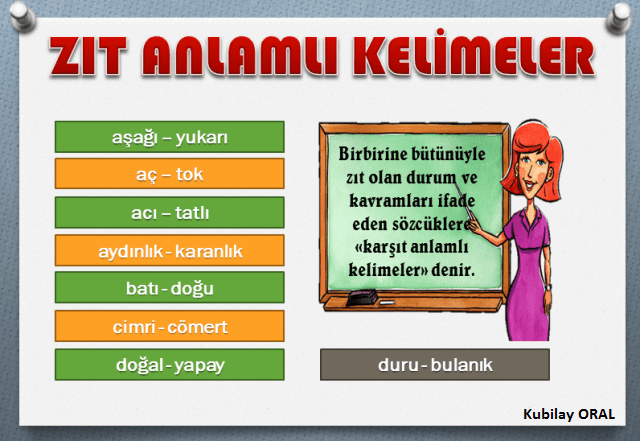 ZIT ANLAMLI KELİMELER

aşağı – yukarı

aç – tok

acı – tatlı

aydınlık - karanlık

batı - doğu

cimri - cömert

doğal - yapay

Birbirine bütünüyle zıt olan durum ve kavramları ifade eden sözcüklere «karşıt anlamlı kelimeler» denir.

duru - bulanık

Kubilay ORAL